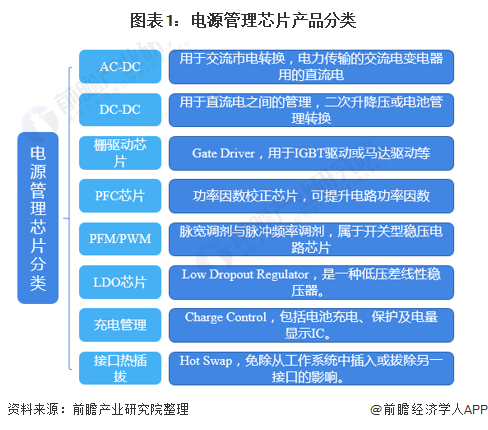 图表1：电源管理芯片产品分类

电源管理芯片分类

| | |
|---|---|
| AC-DC | 用于交流市电转换，电力传输的交流电变电器用的直流电 |
| DC-DC | 用于直流电之间的管理，二次升降压或电池管理转换 |
| 栅驱动芯片 | Gate Driver，用于IGBT驱动或马达驱动等 |
| PFC芯片 | 功率因数校正芯片，可提升电路功率因数 |
| PFM/PWM | 脉宽调剂与脉冲频率调剂，属于开关型稳压电路芯片 |
| LDO芯片 | Low Dropout Regulator，是一种低压差线性稳压器。 |
| 充电管理 | Charge Control，包括电池充电、保护及电量显示IC。 |
| 接口热插拔 | Hot Swap，免除从工作系统中插入或拔除另一接口的影响。 |

资料来源：前瞻产业研究院整理

@前瞻经济学人APP